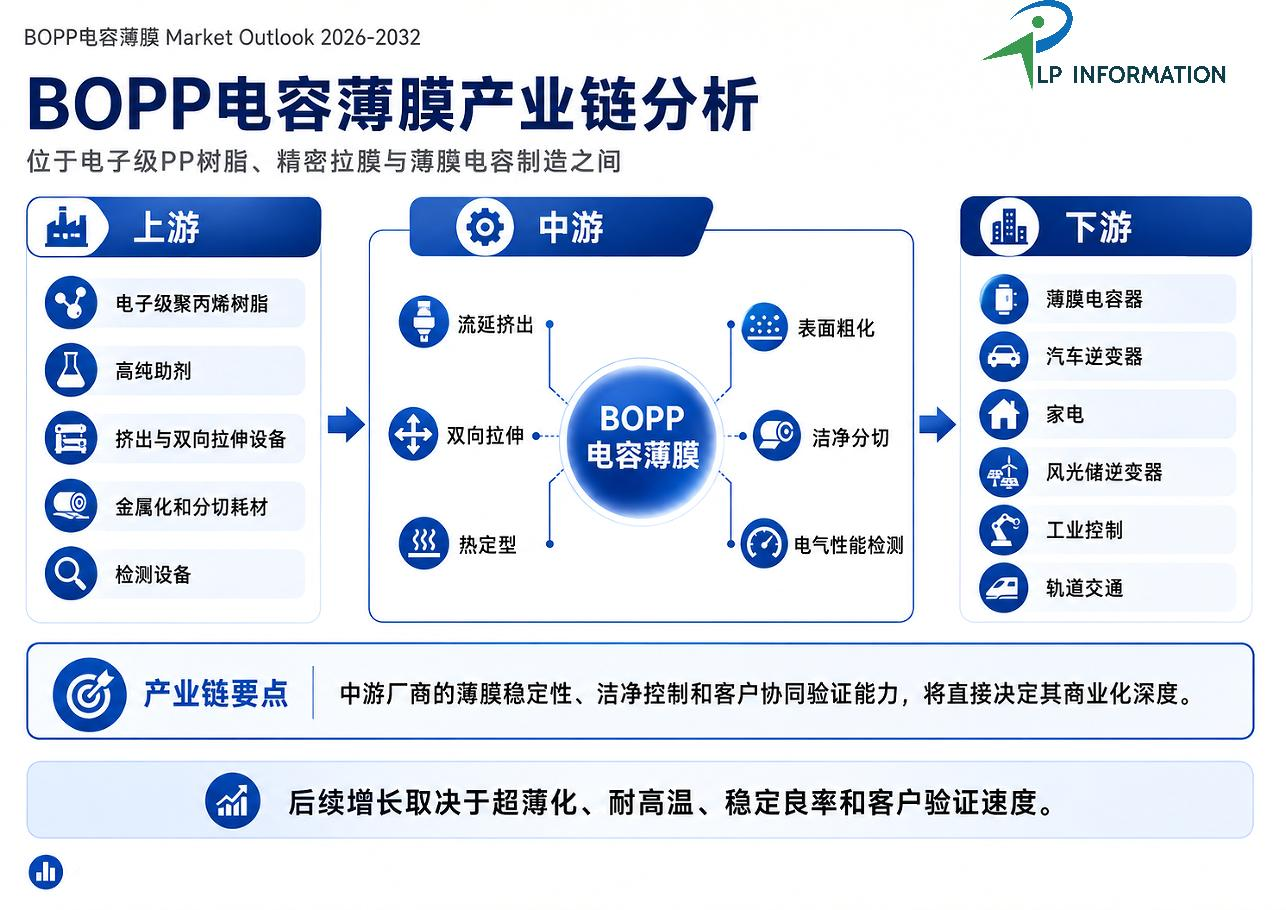 BOPP电容薄膜 Market Outlook 2026-2032

LP INFORMATION

BOPP电容薄膜产业链分析

位于电子级PP树脂、精密拉膜与薄膜电容制造之间

上游

电子级聚丙烯树脂

高纯助剂

挤出与双向拉伸设备

金属化和分切耗材

检测设备

中游

流延挤出

双向拉伸

热定型

BOPP
电容薄膜

表面粗化

洁净分切

电气性能检测

下游

薄膜电容器

汽车逆变器

家电

风光储逆变器

工业控制

轨道交通

产业链要点

中游厂商的薄膜稳定性、洁净控制和客户协同验证能力，将直接决定其商业化深度。

后续增长取决于超薄化、耐高温、稳定良率和客户验证速度。